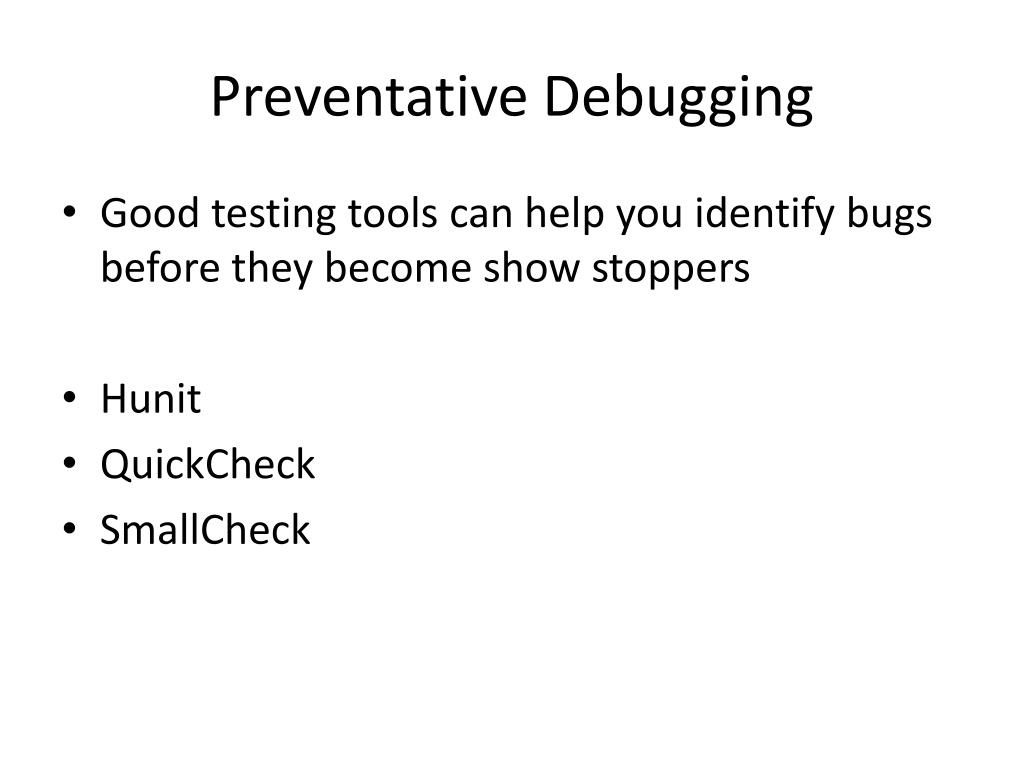 Preventative Debugging

• Good testing tools can help you identify bugs before they become show stoppers

• Hunit
• QuickCheck
• SmallCheck